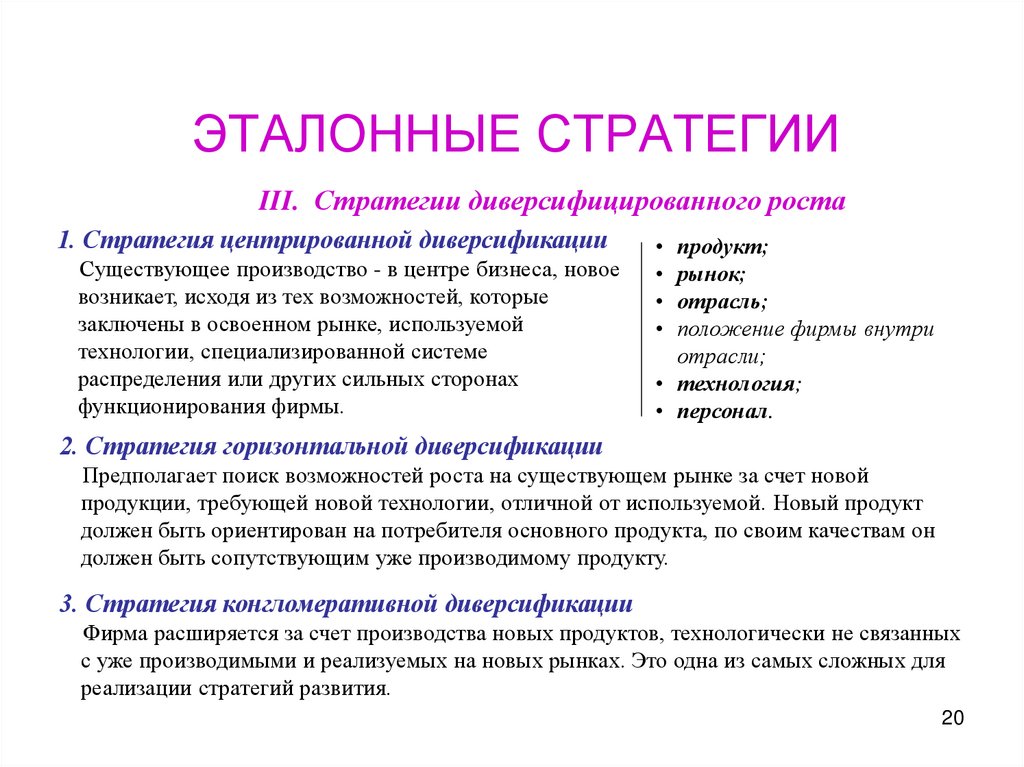 ЭТАЛОННЫЕ СТРАТЕГИИ

III. Стратегии диверсифицированного роста

1. Стратегия центрированной диверсификации

Существующее производство - в центре бизнеса, новое возникает, исходя из тех возможностей, которые заключены в освоенном рынке, используемой технологии, специализированной системе распределения или других сильных сторонах функционирования фирмы.

• продукт;
• рынок;
• отрасль;
• положение фирмы внутри отрасли;
• технология;
• персонал.

2. Стратегия горизонтальной диверсификации

Предполагает поиск возможностей роста на существующем рынке за счет новой продукции, требующей новой технологии, отличной от используемой. Новый продукт должен быть ориентирован на потребителя основного продукта, по своим качествам он должен быть сопутствующим уже производимому продукту.

3. Стратегия конгломеративной диверсификации

Фирма расширяется за счет производства новых продуктов, технологически не связанных с уже производимыми и реализуемых на новых рынках. Это одна из самых сложных для реализации стратегий развития.

20